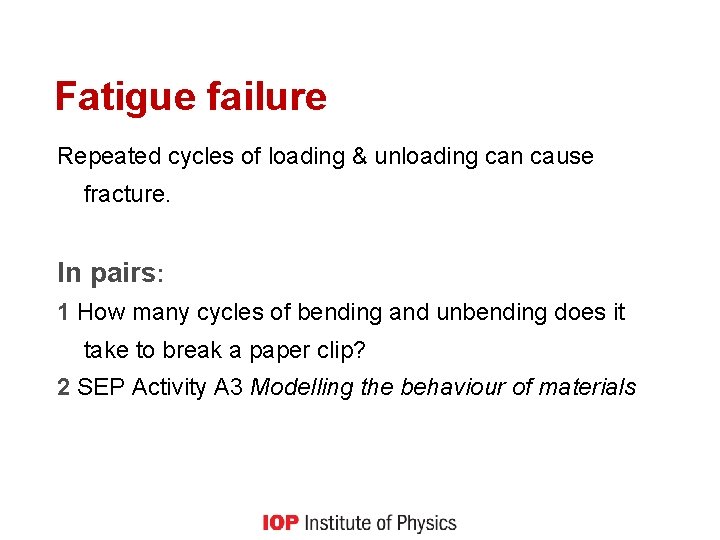 Fatigue failure

Repeated cycles of loading & unloading can cause fracture.

In pairs:

1 How many cycles of bending and unbending does it take to break a paper clip?

2 SEP Activity A3 Modelling the behaviour of materials

IOP Institute of Physics